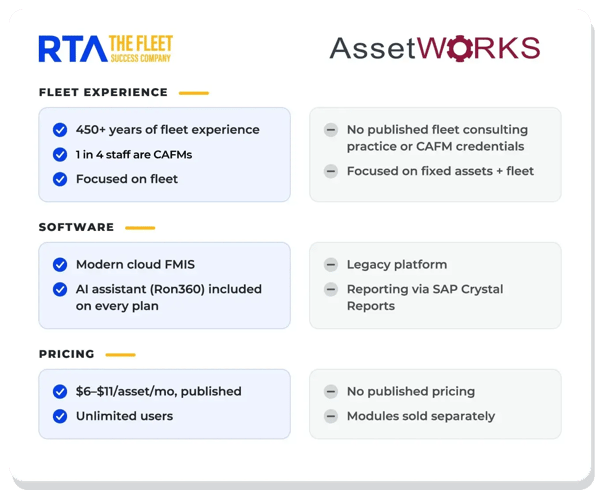 RTA THE FLEET SUCCESS COMPANY

AssetWORKS

FLEET EXPERIENCE

450+ years of fleet experience
1 in 4 staff are CAFMs
Focused on fleet

No published fleet consulting practice or CAFM credentials
Focused on fixed assets + fleet

SOFTWARE

Modern cloud FMIS
AI assistant (Ron360) included on every plan

Legacy platform
Reporting via SAP Crystal Reports

PRICING

\$6–\$11/asset/mo, published
Unlimited users

No published pricing
Modules sold separately